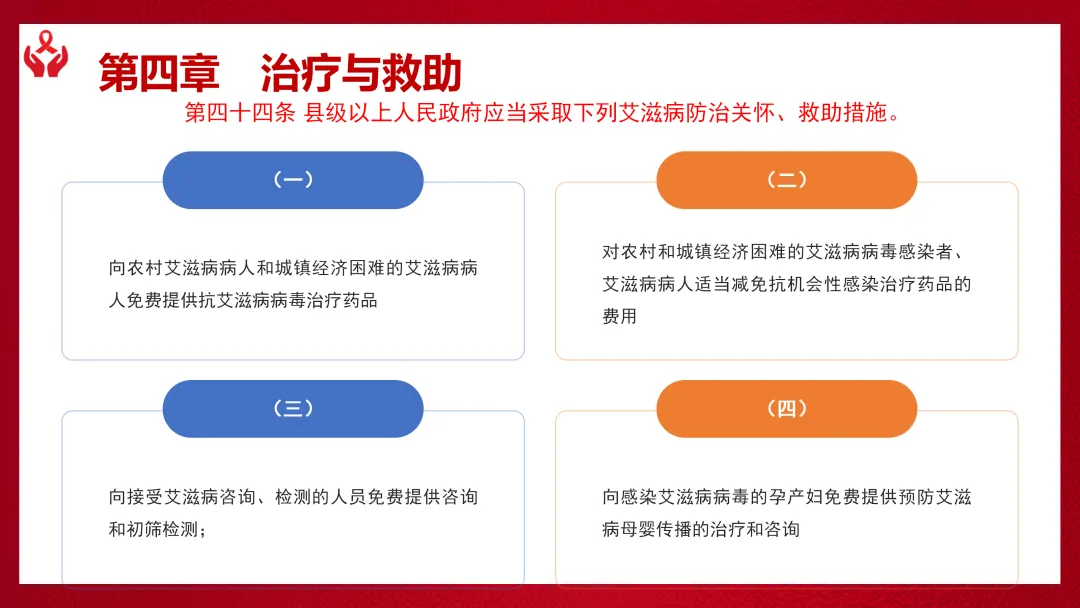 第四章　治疗与救助

第四十四条 县级以上人民政府应当采取下列艾滋病防治关怀、救助措施。

（一）

向农村艾滋病病人和城镇经济困难的艾滋病病人免费提供抗艾滋病病毒治疗药品

（二）

对农村和城镇经济困难的艾滋病病毒感染者、艾滋病病人适当减免抗机会性感染治疗药品的费用

（三）

向接受艾滋病咨询、检测的人员免费提供咨询和初筛检测；

（四）

向感染艾滋病病毒的孕产妇免费提供预防艾滋病母婴传播的治疗和咨询